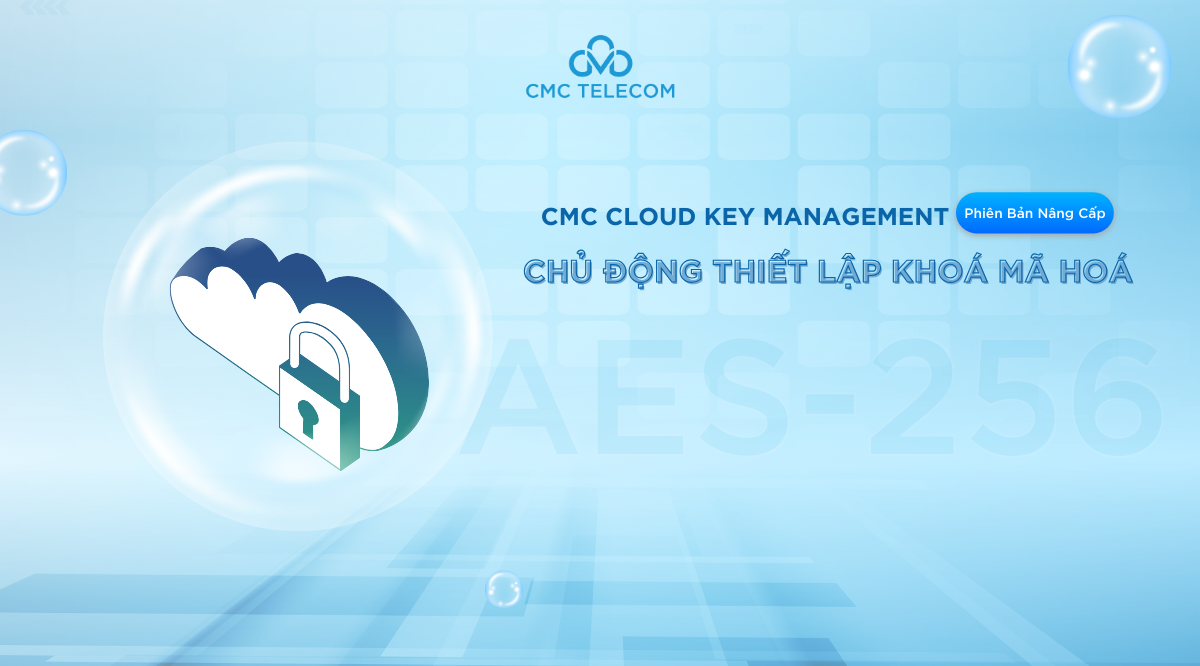 CMC TELECOM

CMC CLOUD KEY MANAGEMENT Phiên Bản Nâng Cấp

CHỦ ĐỘNG THIẾT LẬP KHOÁ MÃ HOÁ

AES-256